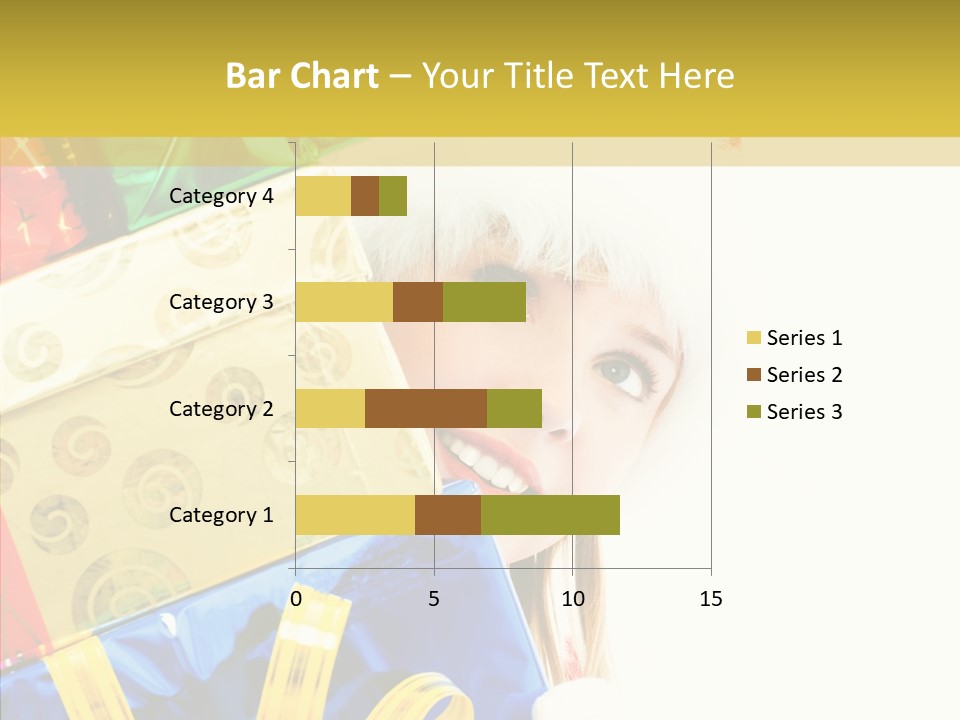 Bar Chart – Your Title Text Here

Category 4
Category 3
Category 2
Category 1

0
5
10
15

Series 1
Series 2
Series 3